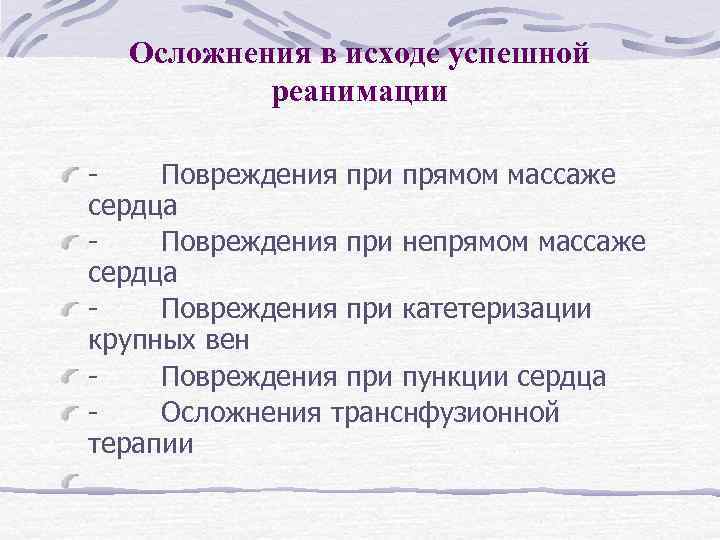 Осложнения в исходе успешной реанимации

- Повреждения при прямом массаже сердца
- Повреждения при непрямом массаже сердца
- Повреждения при катетеризации крупных вен
- Повреждения при пункции сердца
- Осложнения транснфузионной терапии